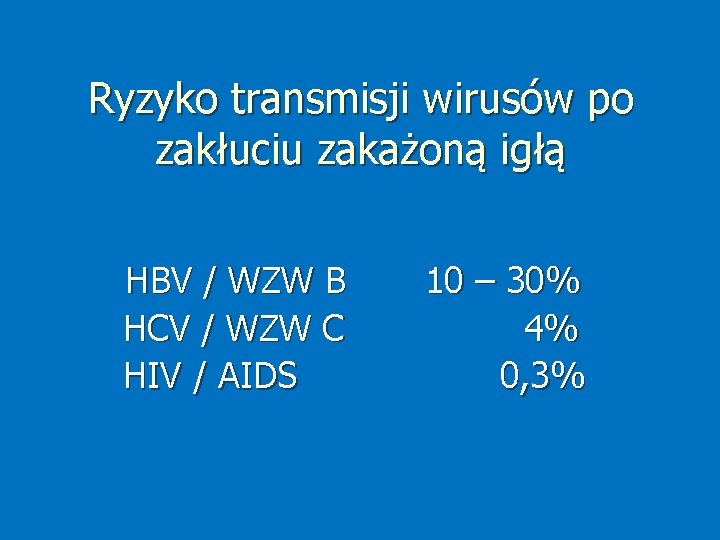 Ryzyko transmisji wirusów po zakłuciu zakażoną igłą

HBV / WZW B 10 – 30%
HCV / WZW C 4%
HIV / AIDS 0,3%